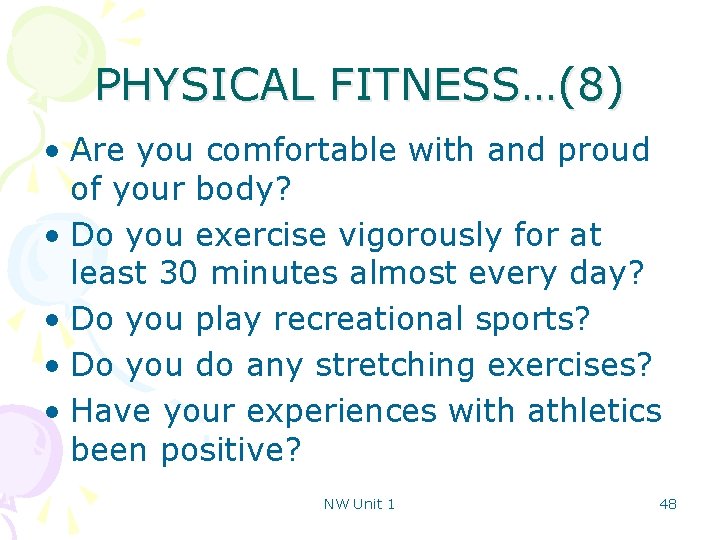 PHYSICAL FITNESS…(8)

• Are you comfortable with and proud of your body?
• Do you exercise vigorously for at least 30 minutes almost every day?
• Do you play recreational sports?
• Do you do any stretching exercises?
• Have your experiences with athletics been positive?

NW Unit 1

48